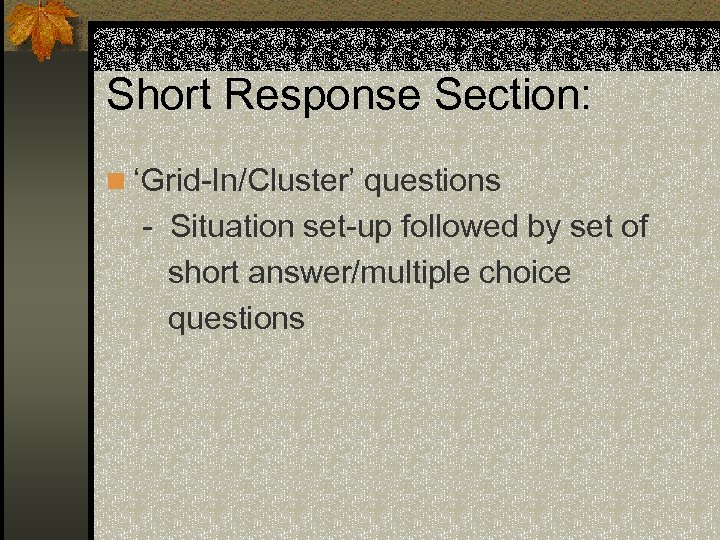 Short Response Section:

‘Grid-In/Cluster’ questions
- Situation set-up followed by set of short answer/multiple choice questions